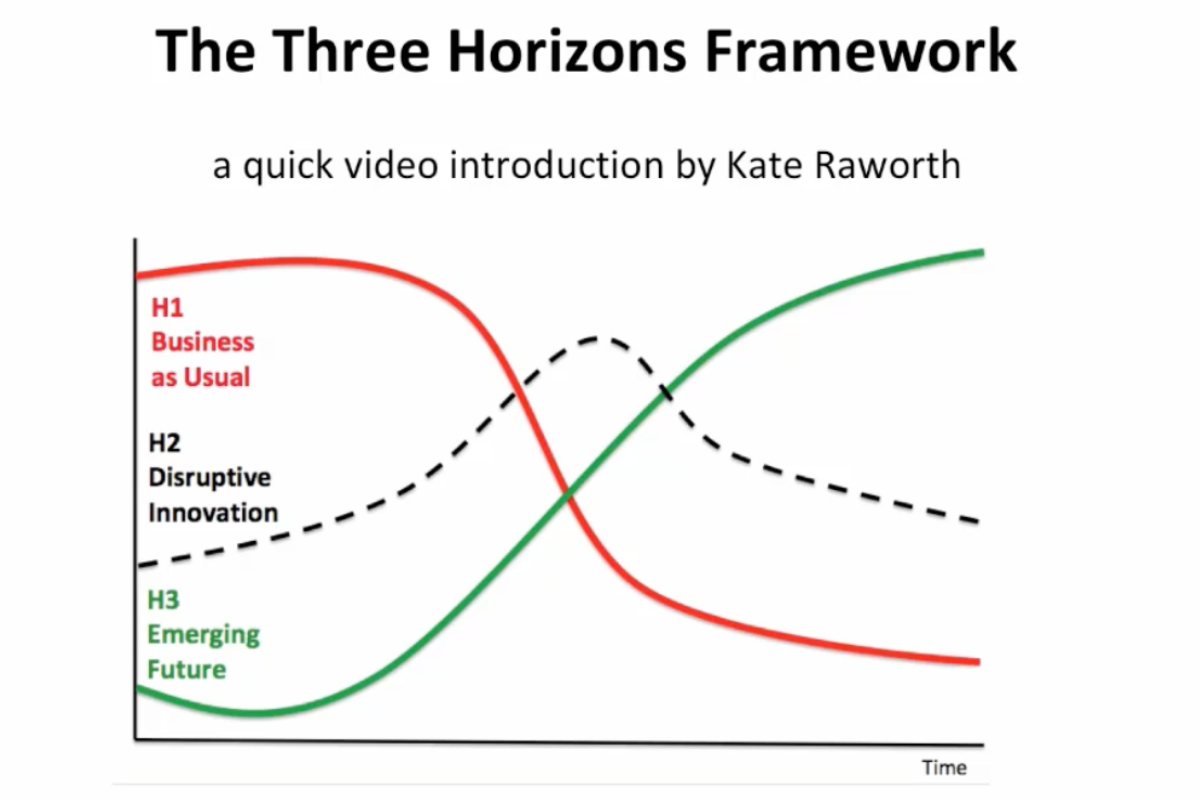 The Three Horizons Framework

a quick video introduction by Kate Raworth

H1
Business
as Usual

H2
Disruptive
Innovation

H3
Emerging
Future

Time